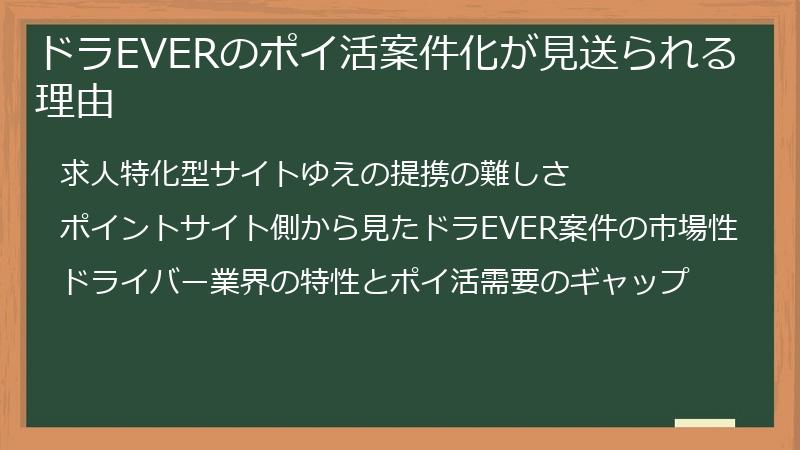 ドラEVERのポイ活案件化が見送られる理由

求人特化型サイトゆえの提携の難しさ

ポイントサイト側から見たドラEVER案件の市場性

ドライバー業界の特性とポイ活需要のギャップ